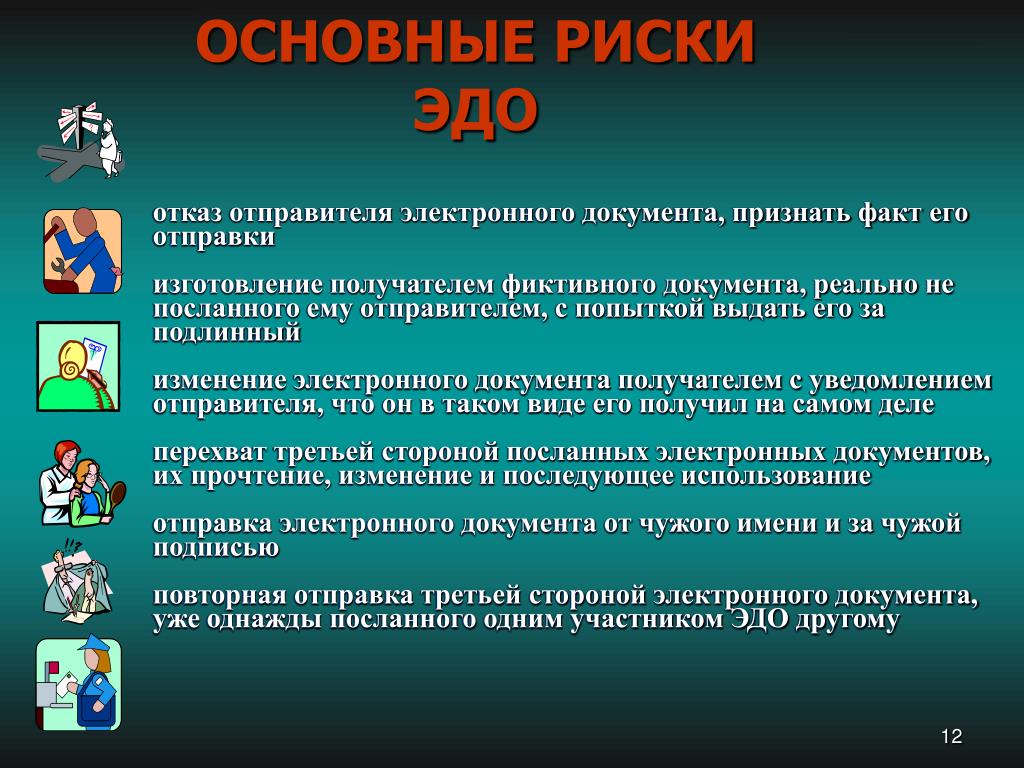 ОСНОВНЫЕ РИСКИ ЭДО

отказ отправителя электронного документа, признать факт его отправки

изготовление получателем фиктивного документа, реально не посланного ему отправителем, с попыткой выдать его за подлинный

изменение электронного документа получателем с уведомлением отправителя, что он в таком виде его получил на самом деле

перехват третьей стороной посланных электронных документов, их прочтение, изменение и последующее использование

отправка электронного документа от чужого имени и за чужой подписью

повторная отправка третьей стороной электронного документа, уже однажды посланного одним участником ЭДО другому

12